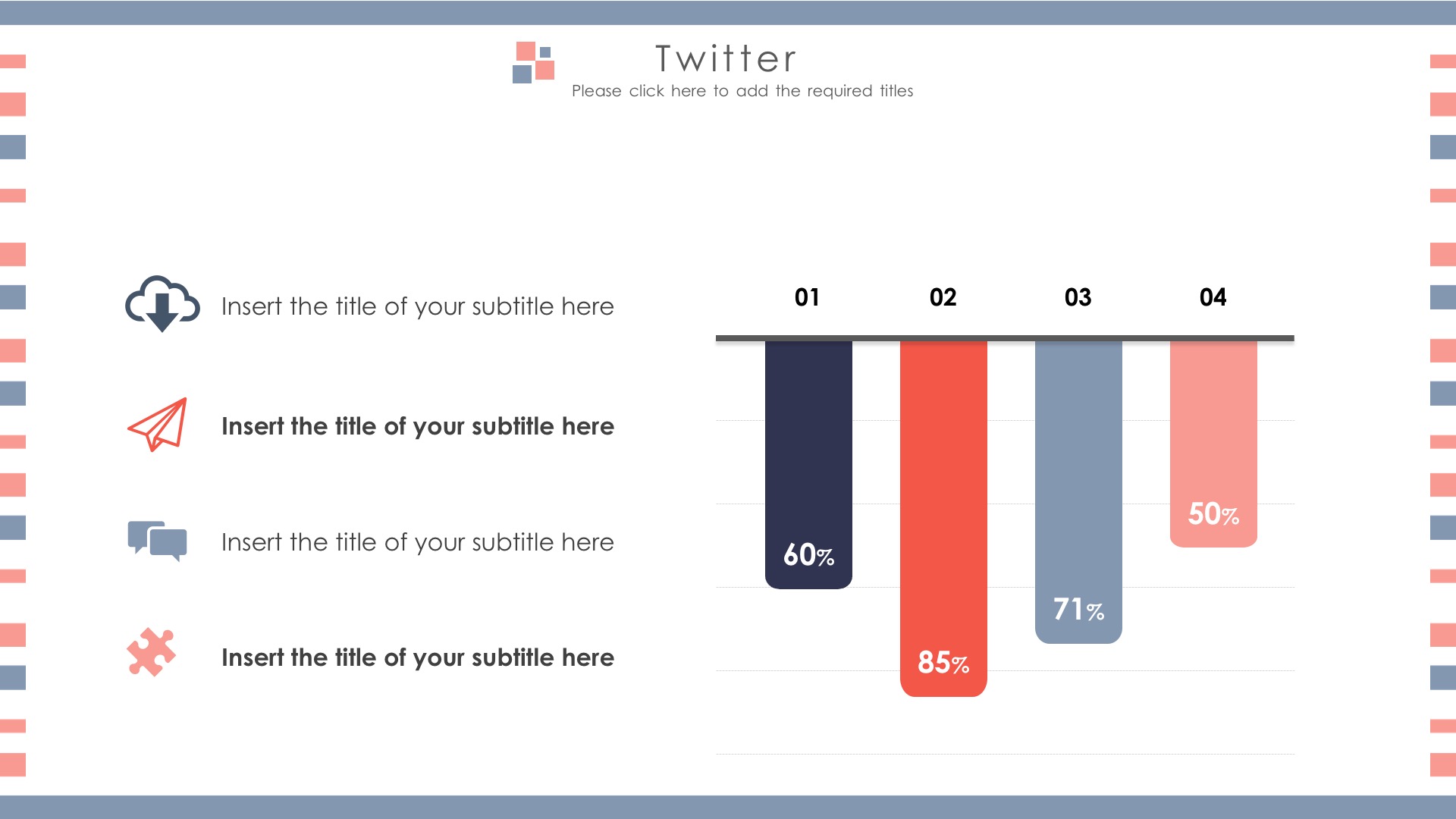 Twitter
Please click here to add the required titles

Insert the title of your subtitle here

Insert the title of your subtitle here

Insert the title of your subtitle here

Insert the title of your subtitle here

01
02
03
04

60%
85%
71%
50%